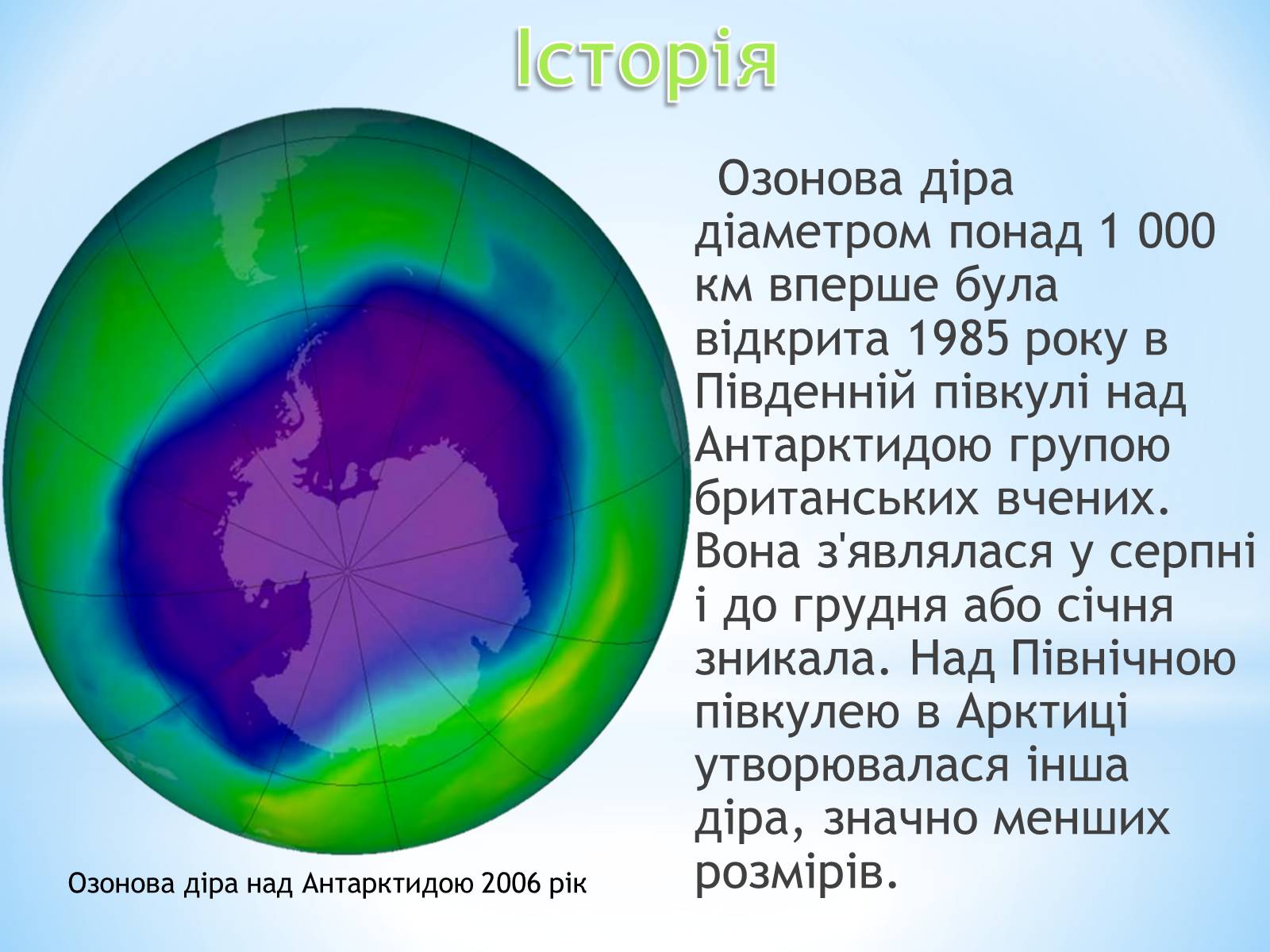 Історія

Озонова діра діаметром понад 1 000 км вперше була відкрита 1985 року в Південній півкулі над Антарктидою групою британських вчених. Вона з'являлася у серпні і до грудня або січня зникала. Над Північною півкулею в Арктиці утворювалася інша діра, значно менших розмірів.

Озонова діра над Антарктидою 2006 рік